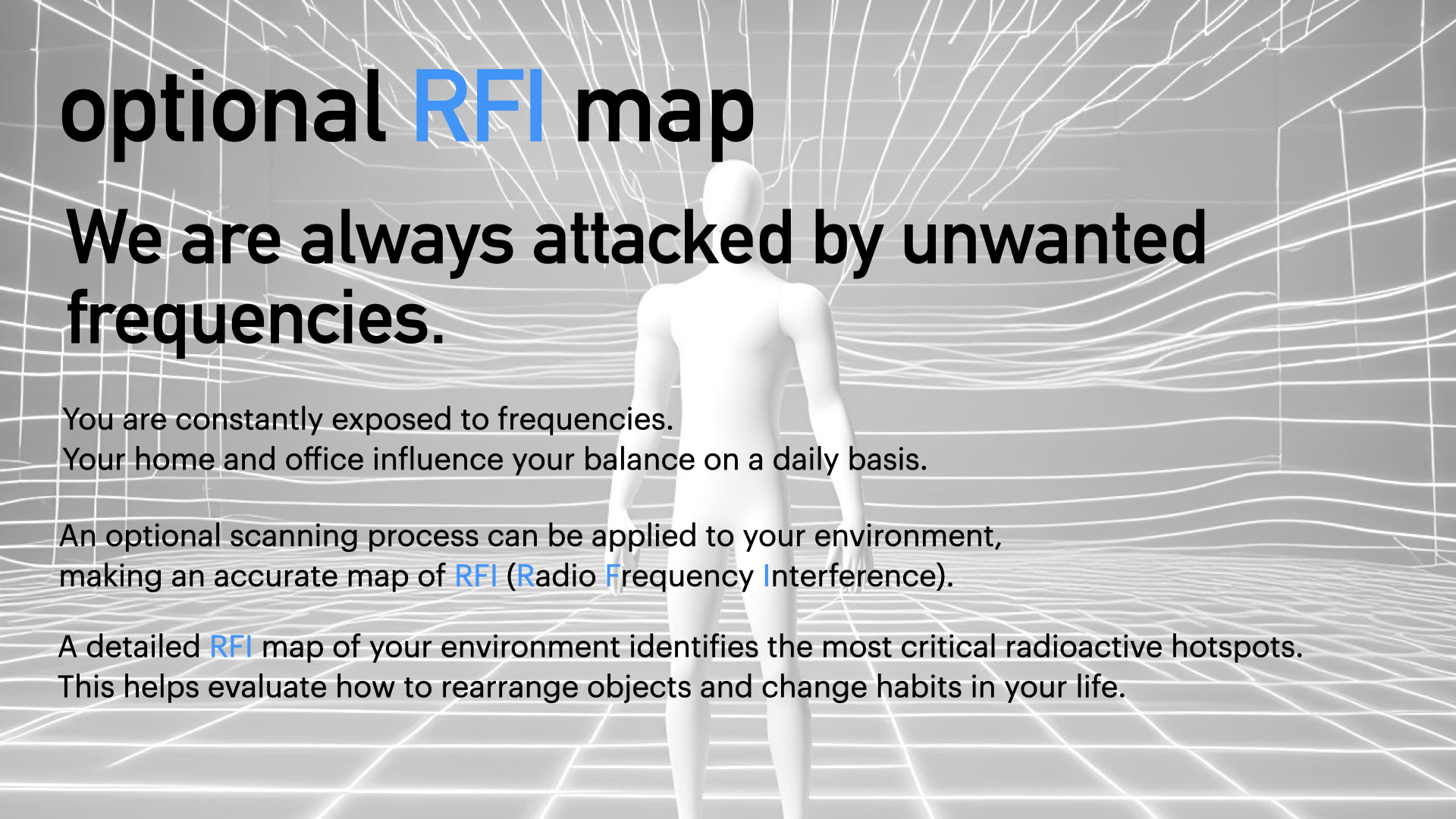 optional RFI map

We are always attacked by unwanted frequencies.

You are constantly exposed to frequencies.
Your home and office influence your balance on a daily basis.

An optional scanning process can be applied to your environment, making an accurate map of RFI (Radio Frequency Interference).

A detailed RFI map of your environment identifies the most critical radioactive hotspots.
This helps evaluate how to rearrange objects and change habits in your life.